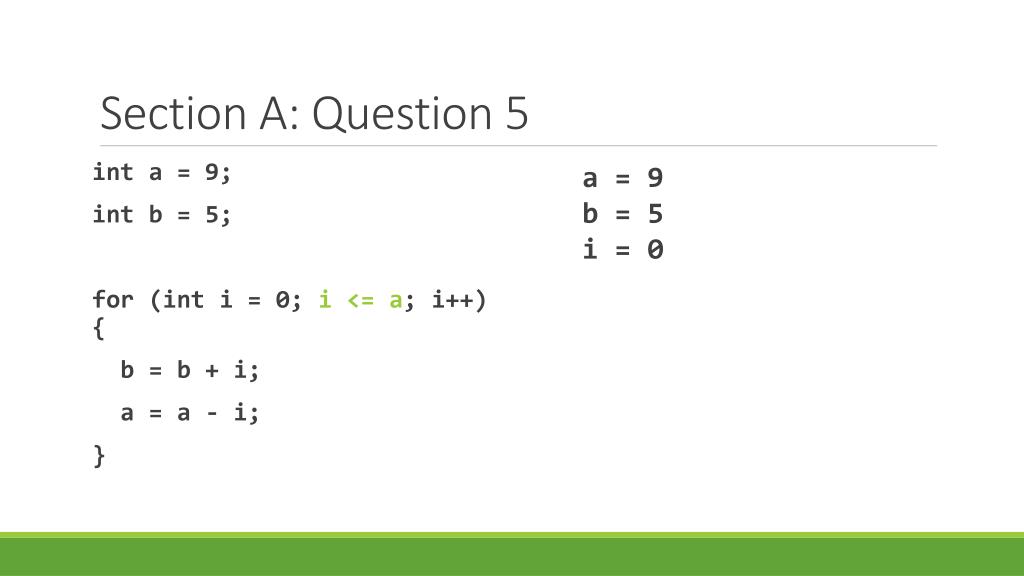 Section A: Question 5

int a = 9;

int b = 5;

for (int i = 0; i <= a; i++)
{

  b = b + i;

  a = a - i;

}

a = 9
b = 5
i = 0